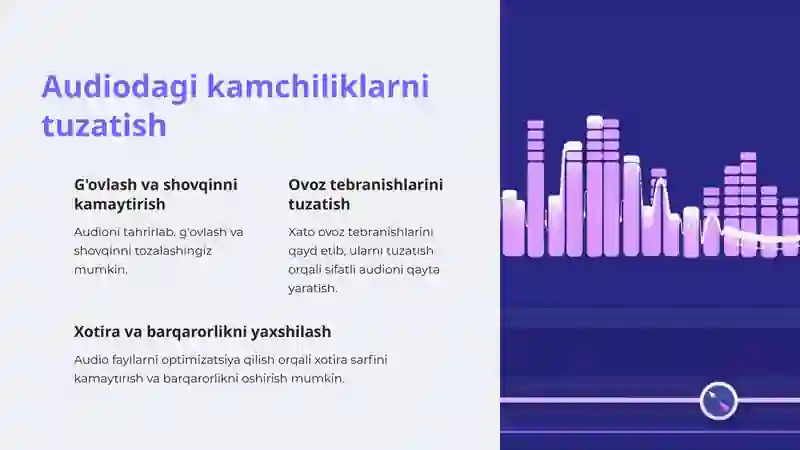 Audiodagi kamchiliklarni tuzatish

G'ovlash va shovqinni kamaytirish

Audioni tahrirlab, g'ovlash va shovqinni tozalashingiz mumkin.

Ovoz tebranishlarini tuzatish

Xato ovoz tebranishlarini qayd etib, ularni tuzatish orqali sifatli audioni qayta yaratish.

Xotira va barqarorlikni yaxshilash

Audio fayllarni optimizatsiya qilish orqali xotira sarfini kamaytirish va barqarorlikni oshirish mumkin.